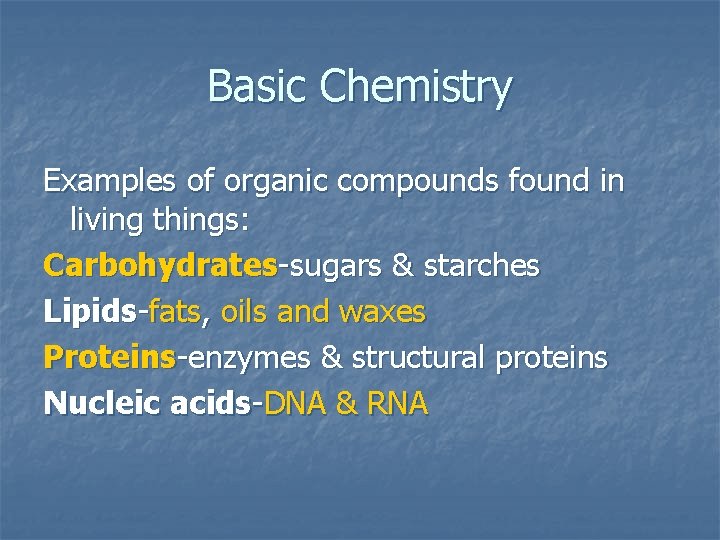 Basic Chemistry

Examples of organic compounds found in living things:

Carbohydrates-sugars & starches

Lipids-fats, oils and waxes

Proteins-enzymes & structural proteins

Nucleic acids-DNA & RNA